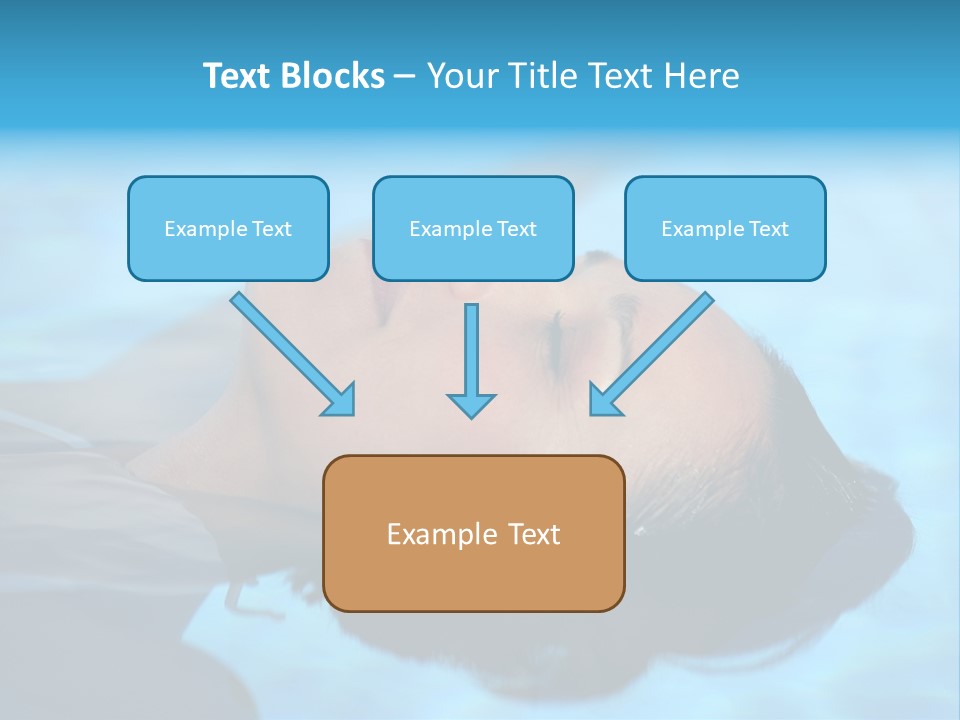 Text Blocks – Your Title Text Here

Example Text

Example Text

Example Text

Example Text